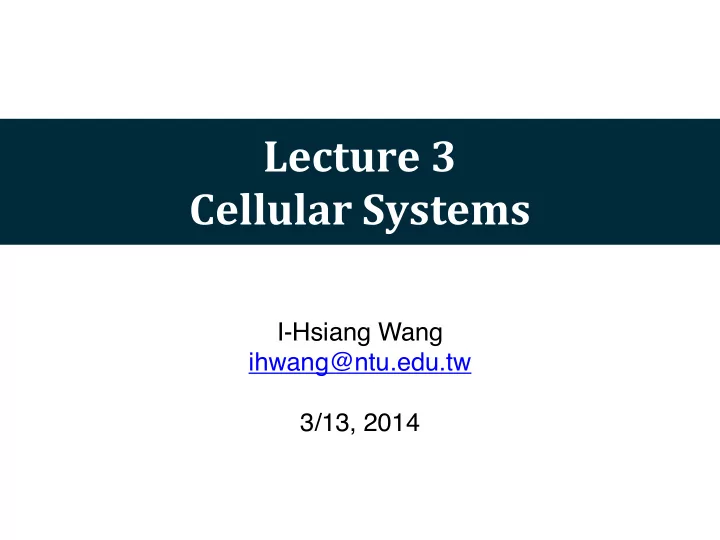 Lecture 3
Cellular Systems

I-Hsiang Wang
ihwang@ntu.edu.tw

3/13, 2014